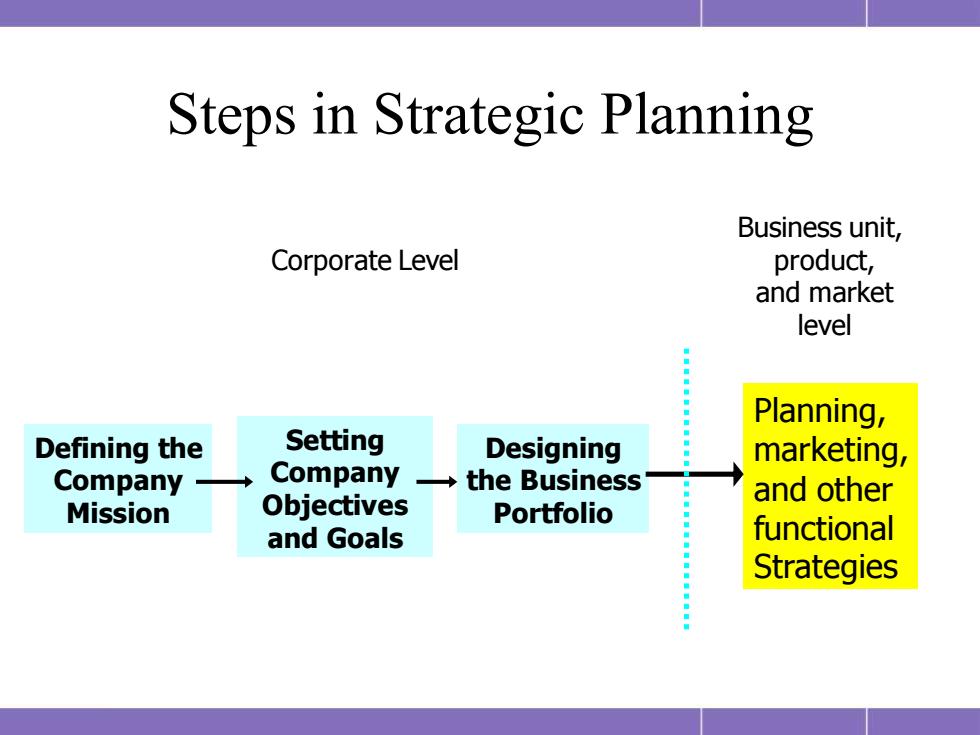 Steps in Strategic Planning

Corporate Level

Business unit, product, and market level

Defining the Company Mission

Setting Company Objectives and Goals

Designing the Business Portfolio

Planning, marketing, and other functional Strategies